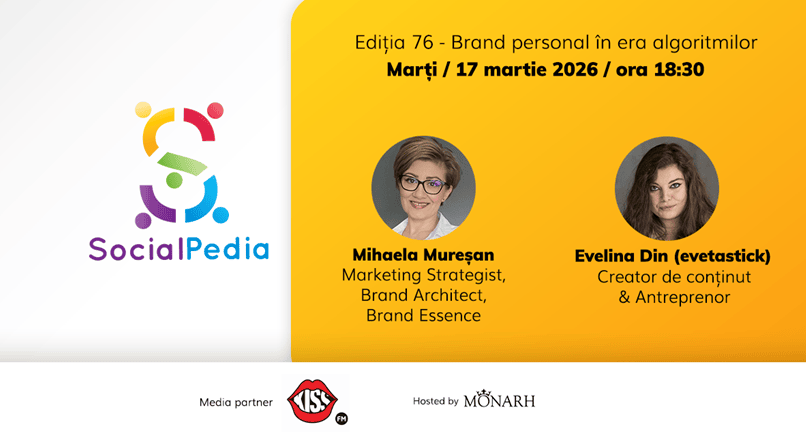 SocialPedia

Ediția 76 - Brand personal în era algoritmilor
Marți / 17 martie 2026 / ora 18:30

Mihaela Mureșan
Marketing Strategist,
Brand Architect,
Brand Essence

Evelina Din (evetastick)
Creator de conținut
& Antreprenor

Media partner KISS FM

Hosted by MONARH